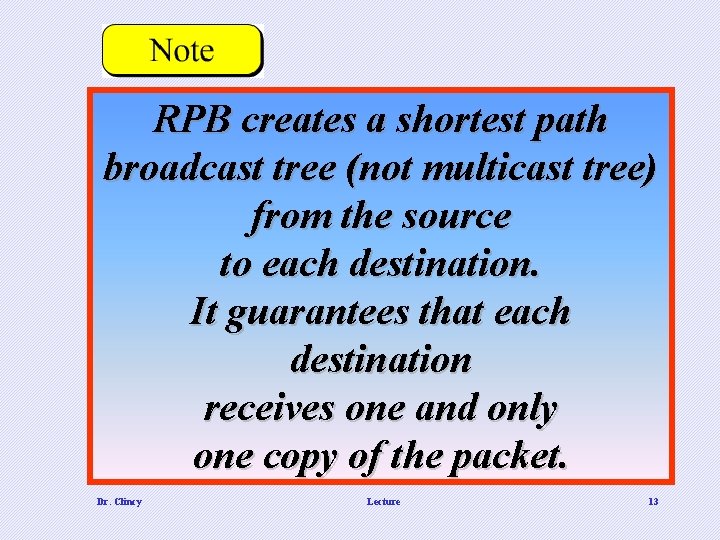 Note

RPB creates a shortest path broadcast tree (not multicast tree) from the source to each destination. It guarantees that each destination receives one and only one copy of the packet.

Dr. Clincy

Lecture

13